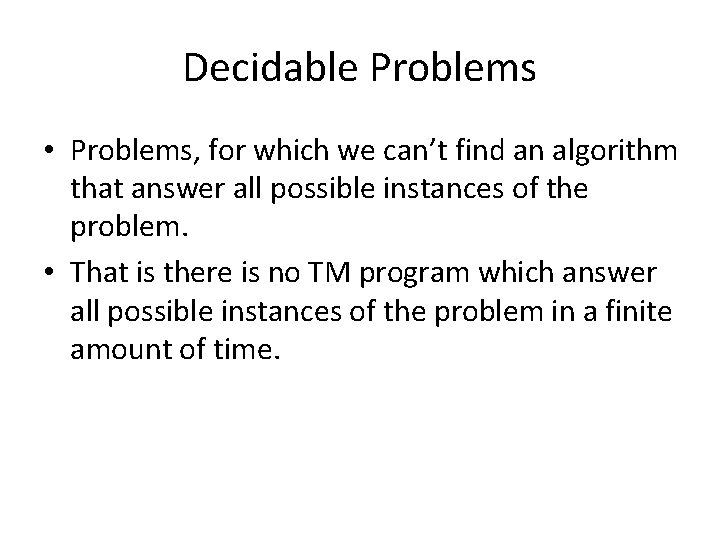 Decidable Problems

• Problems, for which we can’t find an algorithm that answer all possible instances of the problem.

• That is there is no TM program which answer all possible instances of the problem in a finite amount of time.